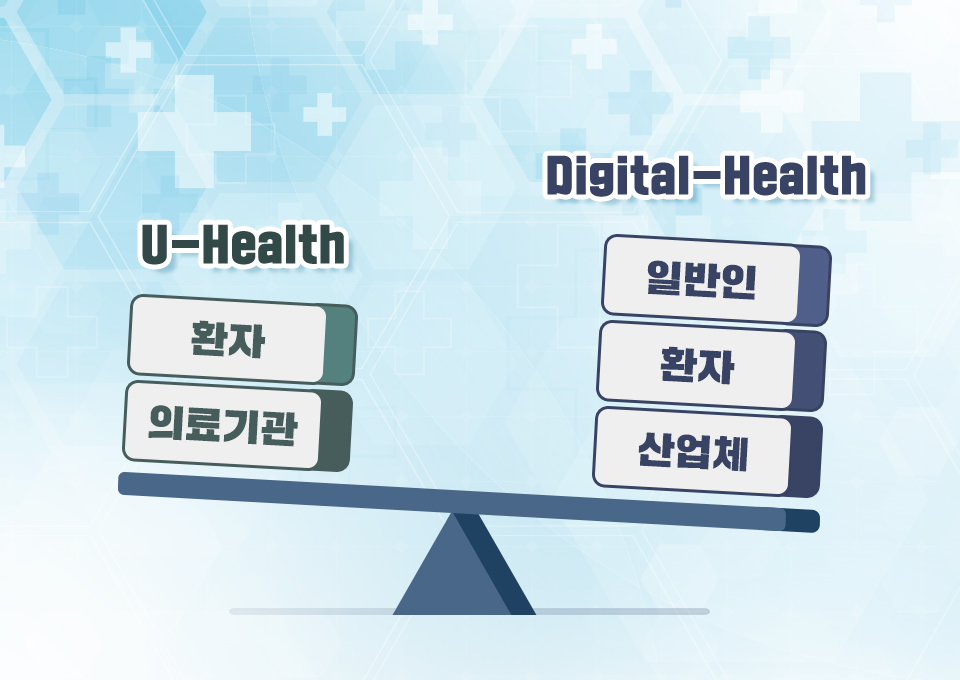 U-Health

환자

의료기관

Digital-Health

일반인

환자

산업체